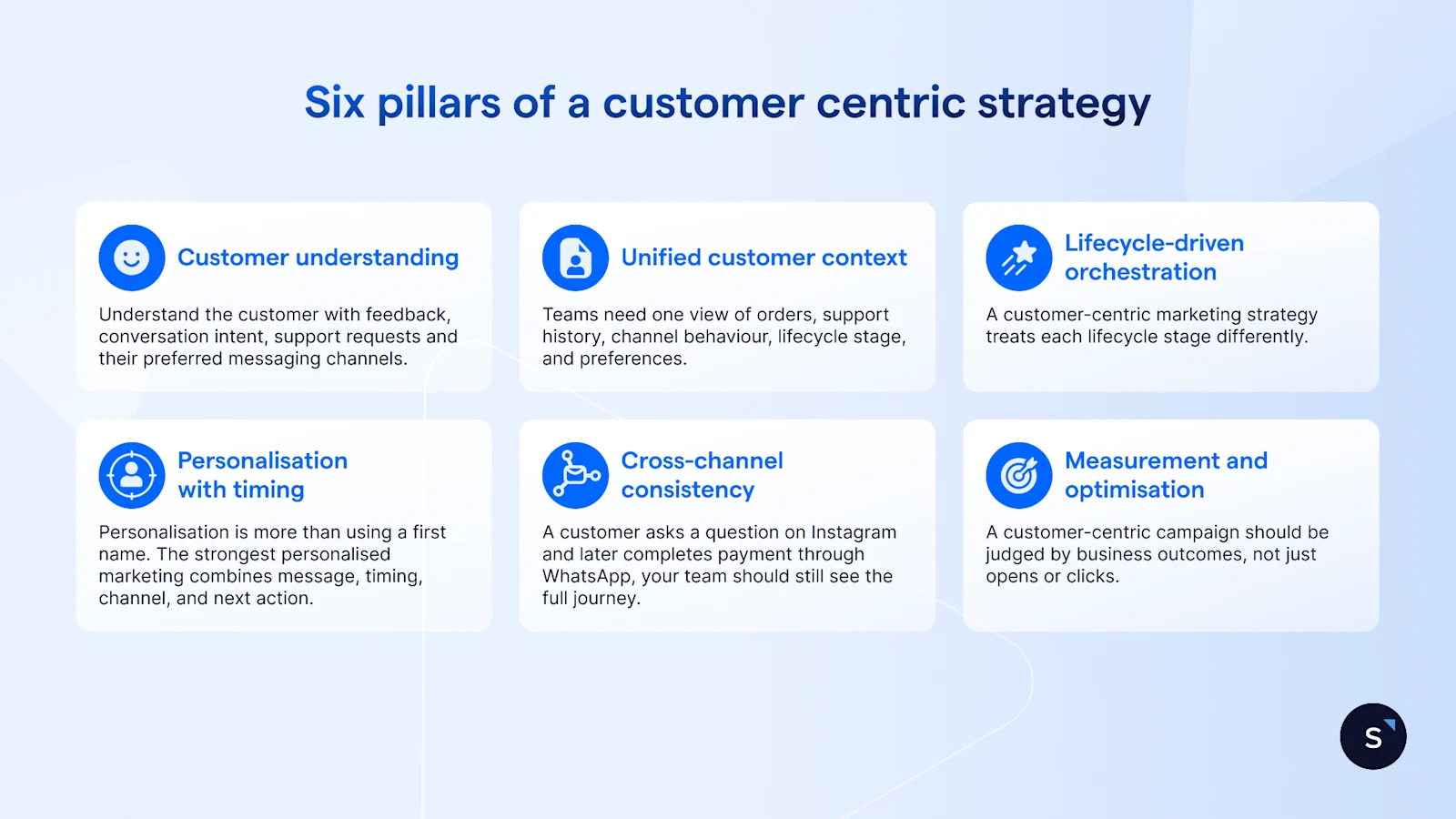 Six pillars of a customer centric strategy

Customer understanding

Understand the customer with feedback, conversation intent, support requests and their preferred messaging channels.

Unified customer context

Teams need one view of orders, support history, channel behaviour, lifecycle stage, and preferences.

Lifecycle-driven orchestration

A customer-centric marketing strategy treats each lifecycle stage differently.

Personalisation with timing

Personalisation is more than using a first name. The strongest personalised marketing combines message, timing, channel, and next action.

Cross-channel consistency

A customer asks a question on Instagram and later completes payment through WhatsApp, your team should still see the full journey.

Measurement and optimisation

A customer-centric campaign should be judged by business outcomes, not just opens or clicks.

S